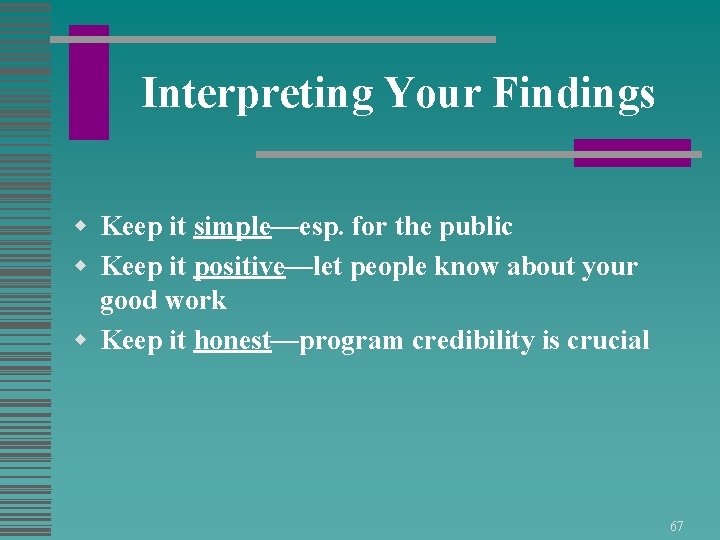 Interpreting Your Findings

Keep it simple—esp. for the public
Keep it positive—let people know about your good work
Keep it honest—program credibility is crucial

67